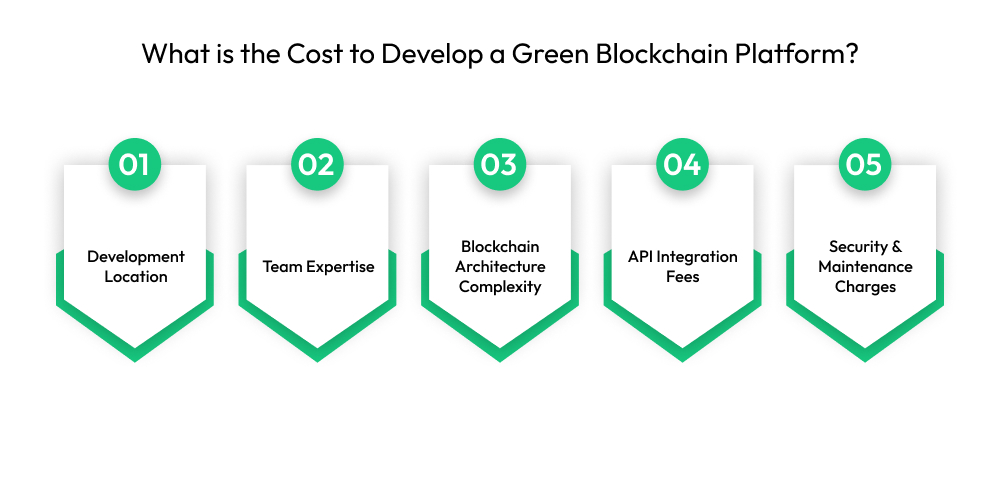 What is the Cost to Develop a Green Blockchain Platform?

01
Development Location

02
Team Expertise

03
Blockchain Architecture Complexity

04
API Integration Fees

05
Security & Maintenance Charges